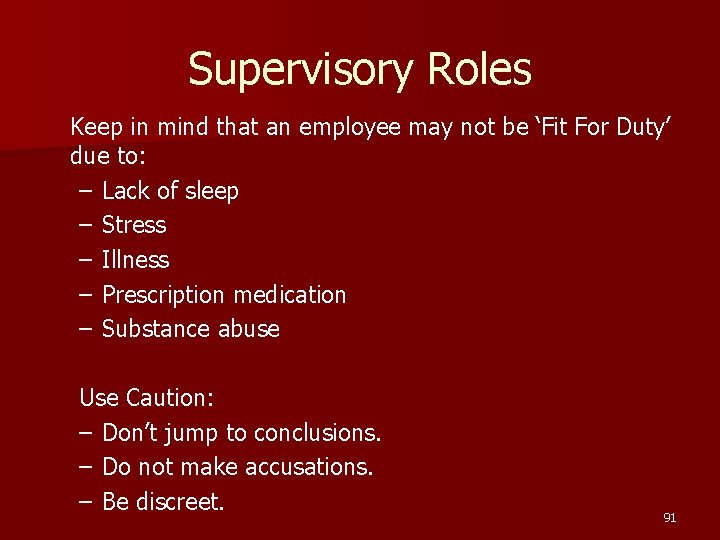 Supervisory Roles

Keep in mind that an employee may not be ‘Fit For Duty’ due to:

– Lack of sleep
– Stress
– Illness
– Prescription medication
– Substance abuse

Use Caution:

– Don’t jump to conclusions.
– Do not make accusations.
– Be discreet.

91